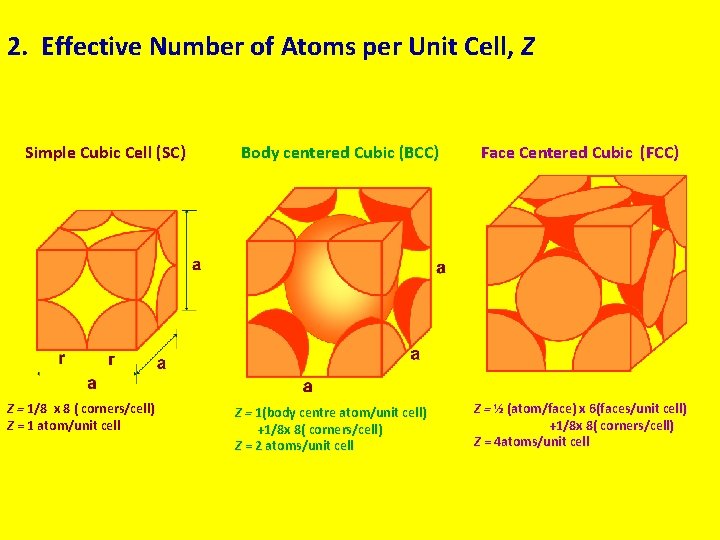 2. Effective Number of Atoms per Unit Cell, Z

Simple Cubic Cell (SC)

a

r r a

a

Z = 1/8 x 8 ( corners/cell)
Z = 1 atom/unit cell

Body centered Cubic (BCC)

a

a

a

Z = 1(body centre atom/unit cell)
+1/8x 8( corners/cell)
Z = 2 atoms/unit cell

Face Centered Cubic (FCC)

Z = ½ (atom/face) x 6(faces/unit cell)
+1/8x 8( corners/cell)
Z = 4atoms/unit cell